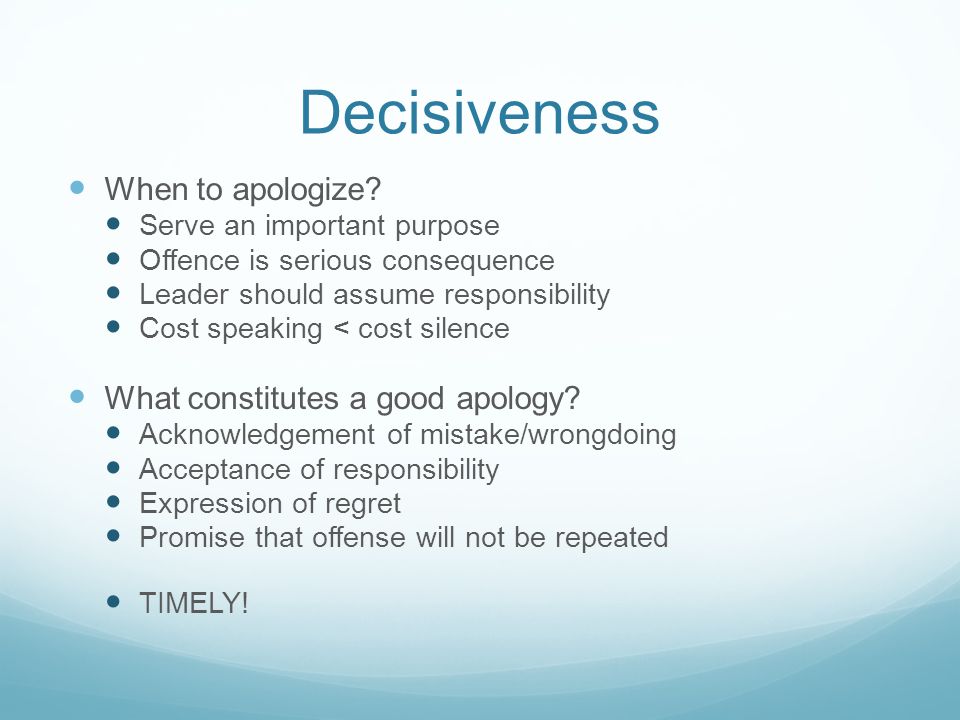 Decisiveness

- When to apologize?
  - Serve an important purpose
  - Offence is serious consequence
  - Leader should assume responsibility
  - Cost speaking < cost silence

- What constitutes a good apology?
  - Acknowledgement of mistake/wrongdoing
  - Acceptance of responsibility
  - Expression of regret
  - Promise that offense will not be repeated

  - TIMELY!